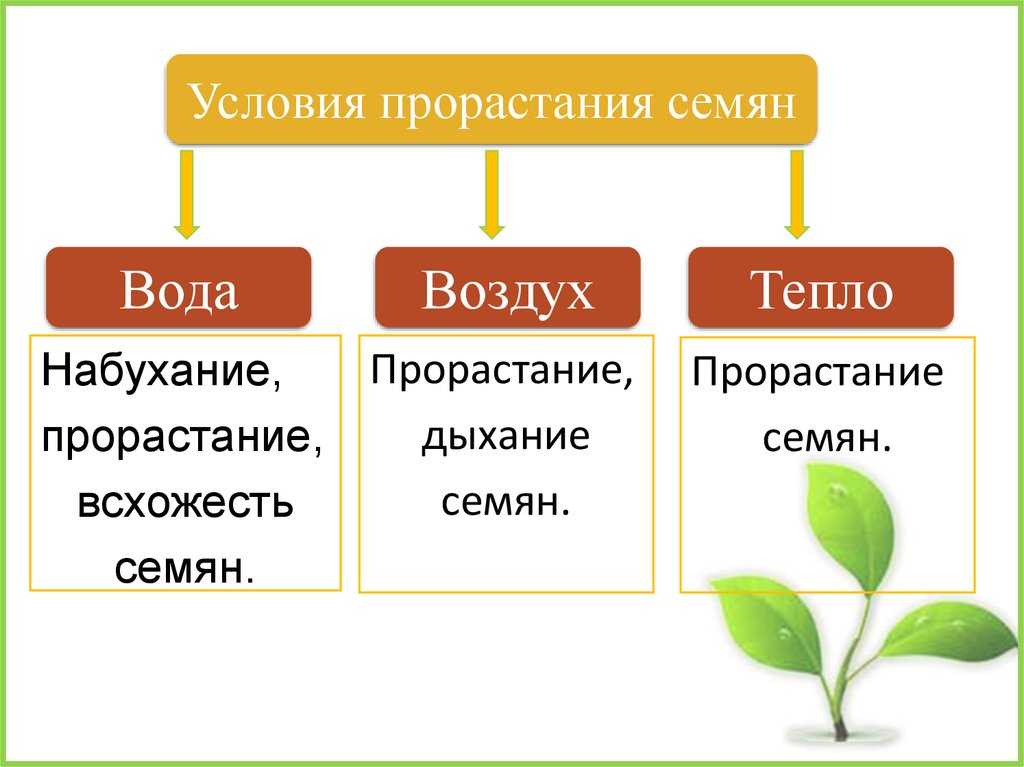 Условия прорастания семян

Вода

Набухание, прорастание, всхожесть семян.

Воздух

Прорастание, дыхание семян.

Тепло

Прорастание семян.